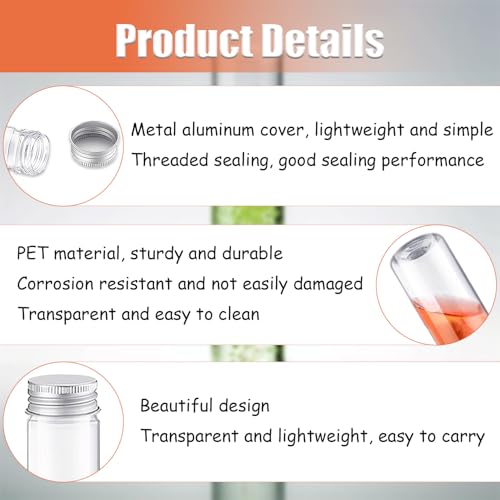 Product Details

Metal aluminum cover, lightweight and simple
Threaded sealing, good sealing performance

PET material, sturdy and durable
Corrosion resistant and not easily damaged
Transparent and easy to clean

Beautiful design
Transparent and lightweight, easy to carry